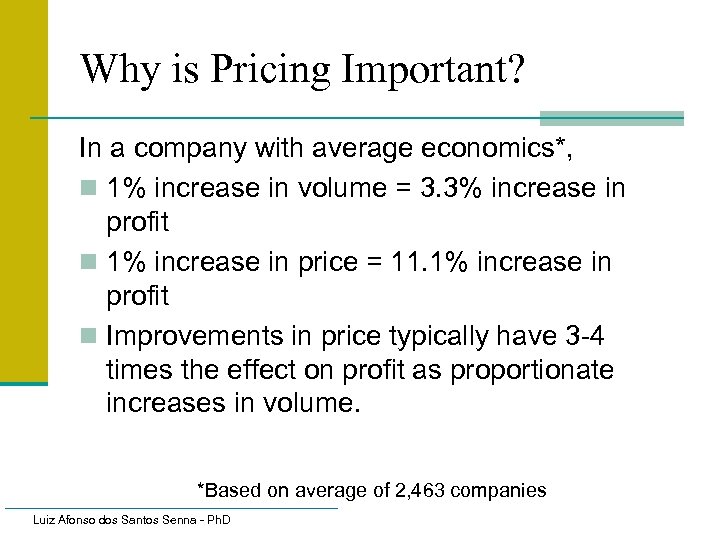 Why is Pricing Important?

In a company with average economics*,

- 1% increase in volume = 3.3% increase in profit
- 1% increase in price = 11.1% increase in profit
- Improvements in price typically have 3-4 times the effect on profit as proportionate increases in volume.

*Based on average of 2,463 companies

Luiz Afonso dos Santos Senna - PhD